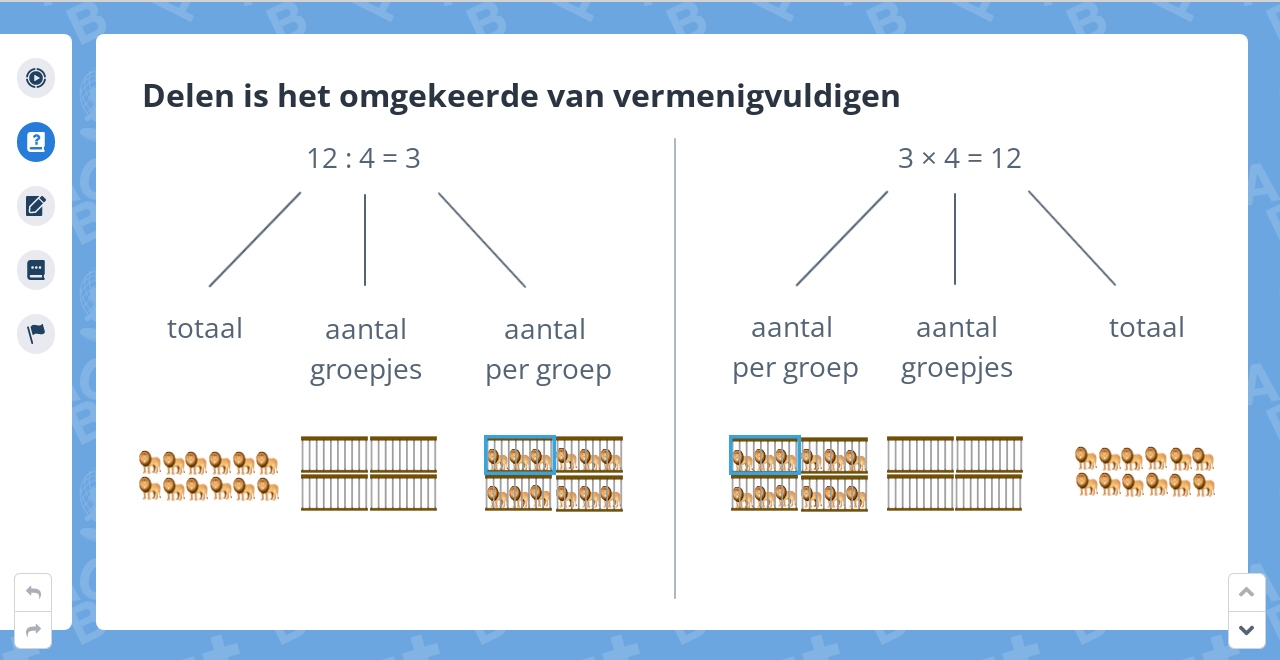 Delen is het omgekeerde van vermenigvuldigen

$12 : 4 = 3$

totaal

aantal groepjes

aantal per groep

$3 \times 4 = 12$

aantal per groep

aantal groepjes

totaal